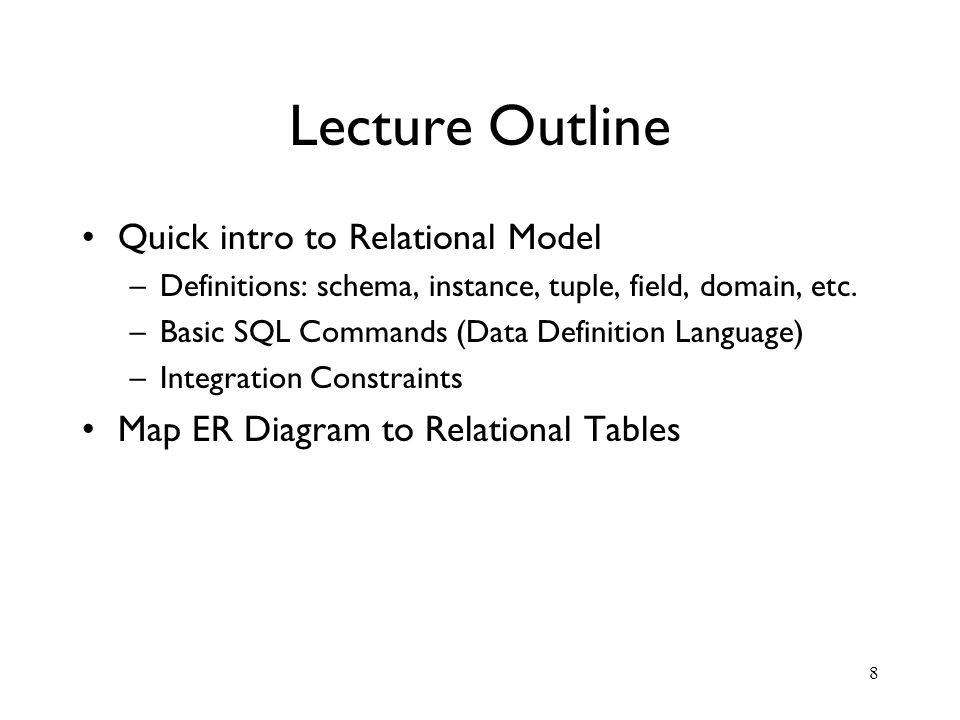 Lecture Outline

• Quick intro to Relational Model
 – Definitions: schema, instance, tuple, field, domain, etc.
 – Basic SQL Commands (Data Definition Language)
 – Integration Constraints
• Map ER Diagram to Relational Tables

8